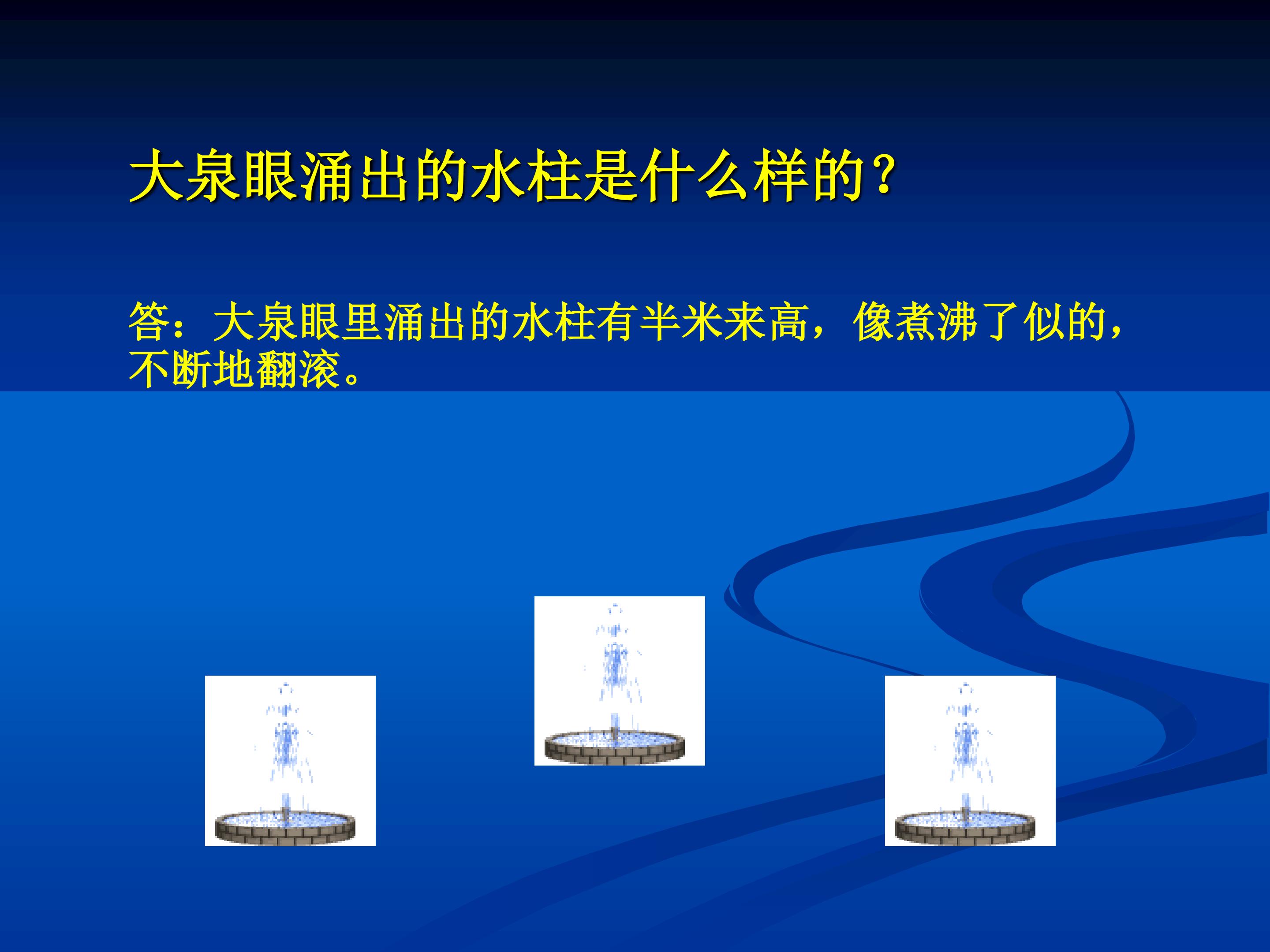 大泉眼涌出的水柱是什么样的？

答：大泉眼里涌出的水柱有半米来高，像煮沸了似的，不断地翻滚。